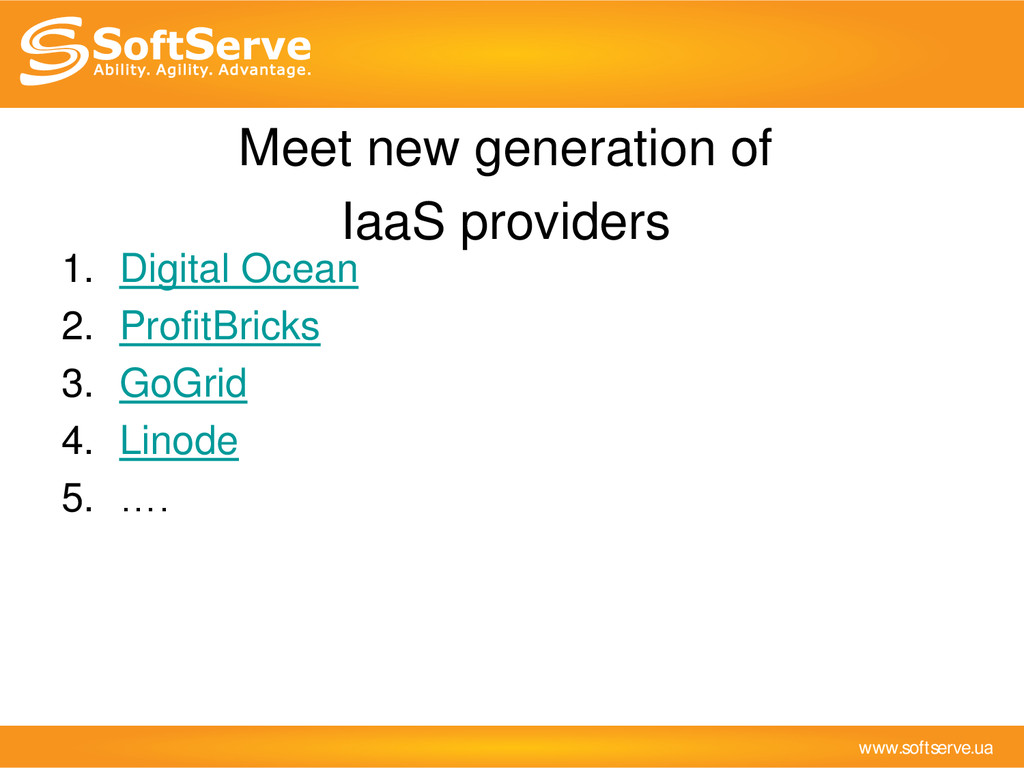 SoftServe
Ability. Agility. Advantage.

Meet new generation of IaaS providers

1. Digital Ocean
2. ProfitBricks
3. GoGrid
4. Linode
5. ….

www.softserve.ua